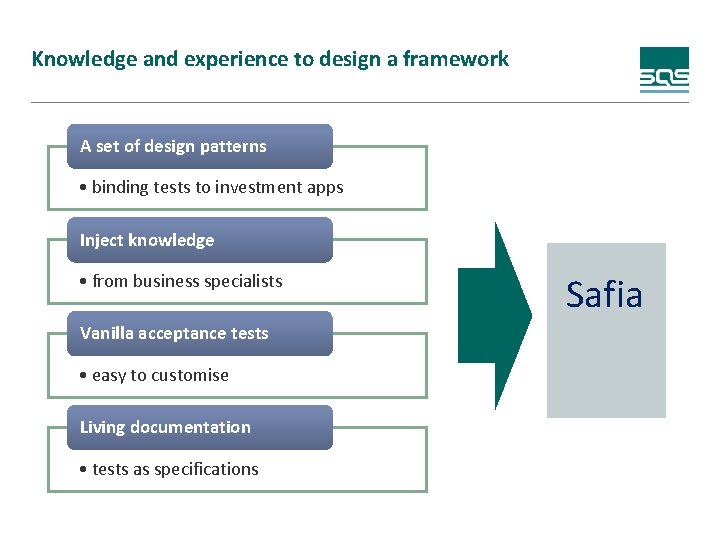 Knowledge and experience to design a framework

SQS

A set of design patterns

• binding tests to investment apps

Inject knowledge

• from business specialists

Vanilla acceptance tests

• easy to customise

Living documentation

• tests as specifications

Safia